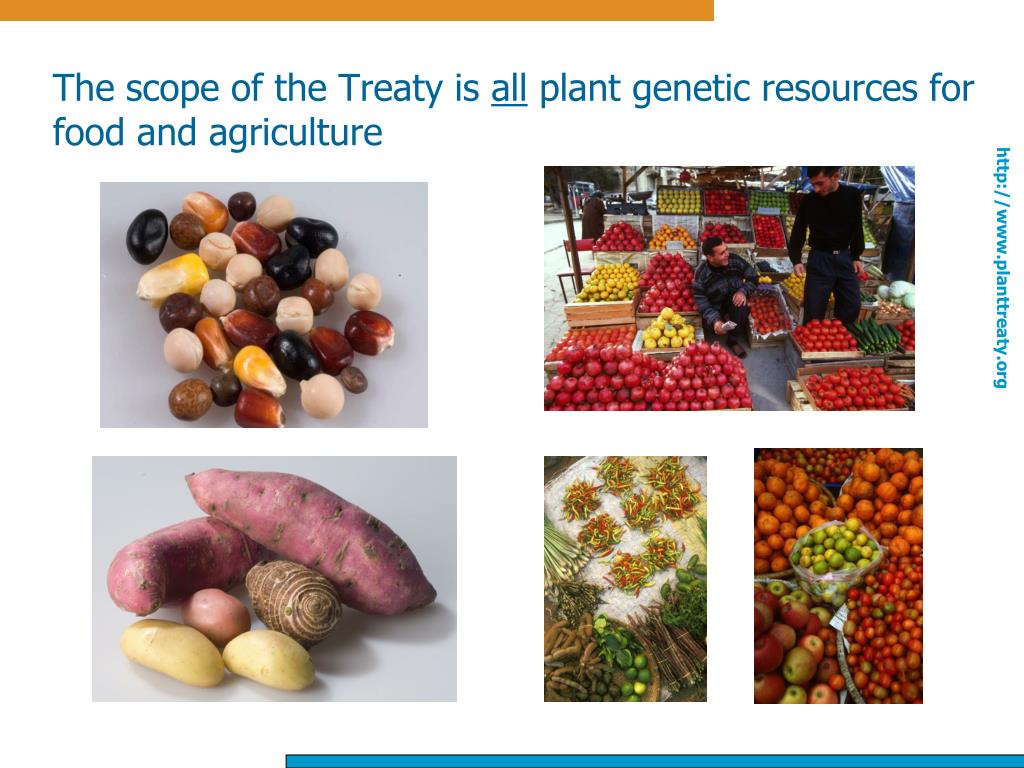 The scope of the Treaty is all plant genetic resources for food and agriculture

http://www.planttreaty.org